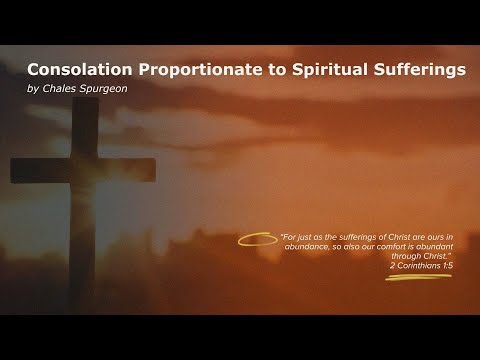 Consolation Proportionate to Spiritual Sufferings
by Chales Spurgeon

"For just as the sufferings of Christ are ours in abundance, so also our comfort is abundant through Christ."
2 Corinthians 1:5